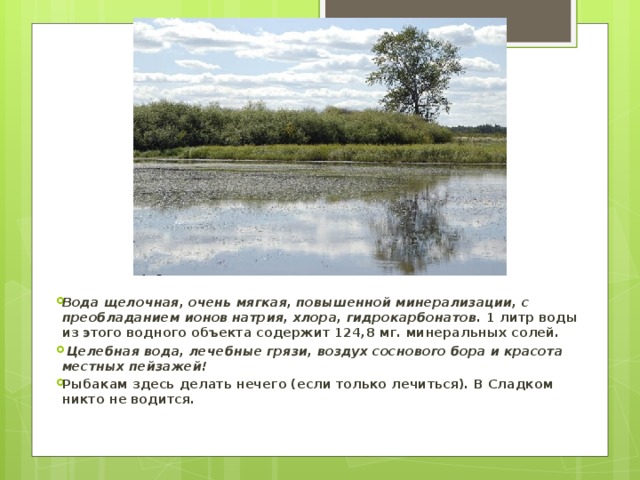 Вода щелочная, очень мягкая, повышенной минерализации, с преобладанием ионов натрия, хлора, гидрокарбонатов. 1 литр воды из этого водного объекта содержит 124,8 мг. минеральных солей.

Целебная вода, лечебные грязи, воздух соснового бора и красота местных пейзажей!

Рыбакам здесь делать нечего (если только лечиться). В Сладком никто не водится.